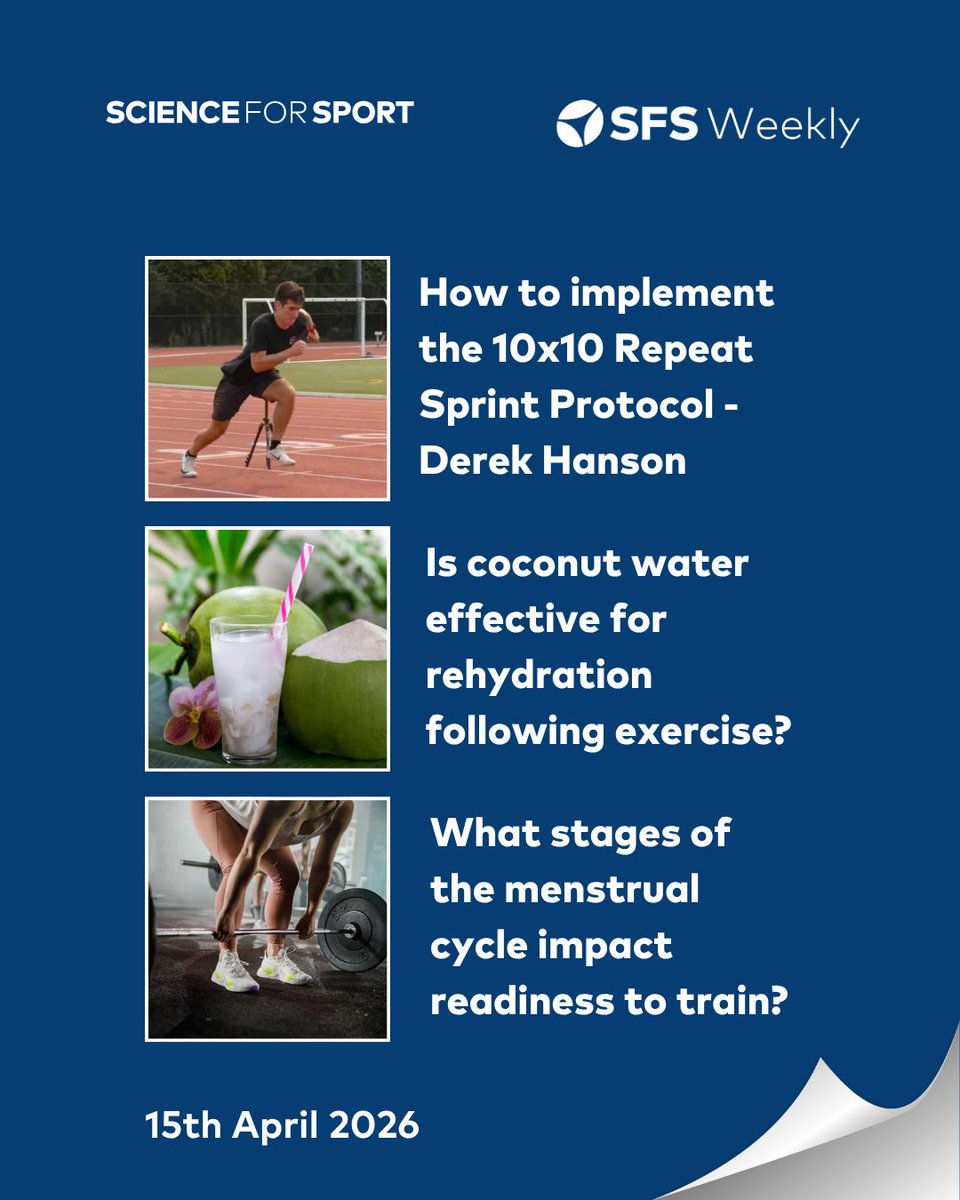 SCIENCE FOR SPORT

SFS Weekly

How to implement the 10x10 Repeat Sprint Protocol - Derek Hanson

Is coconut water effective for rehydration following exercise?

What stages of the menstrual cycle impact readiness to train?

15th April 2026